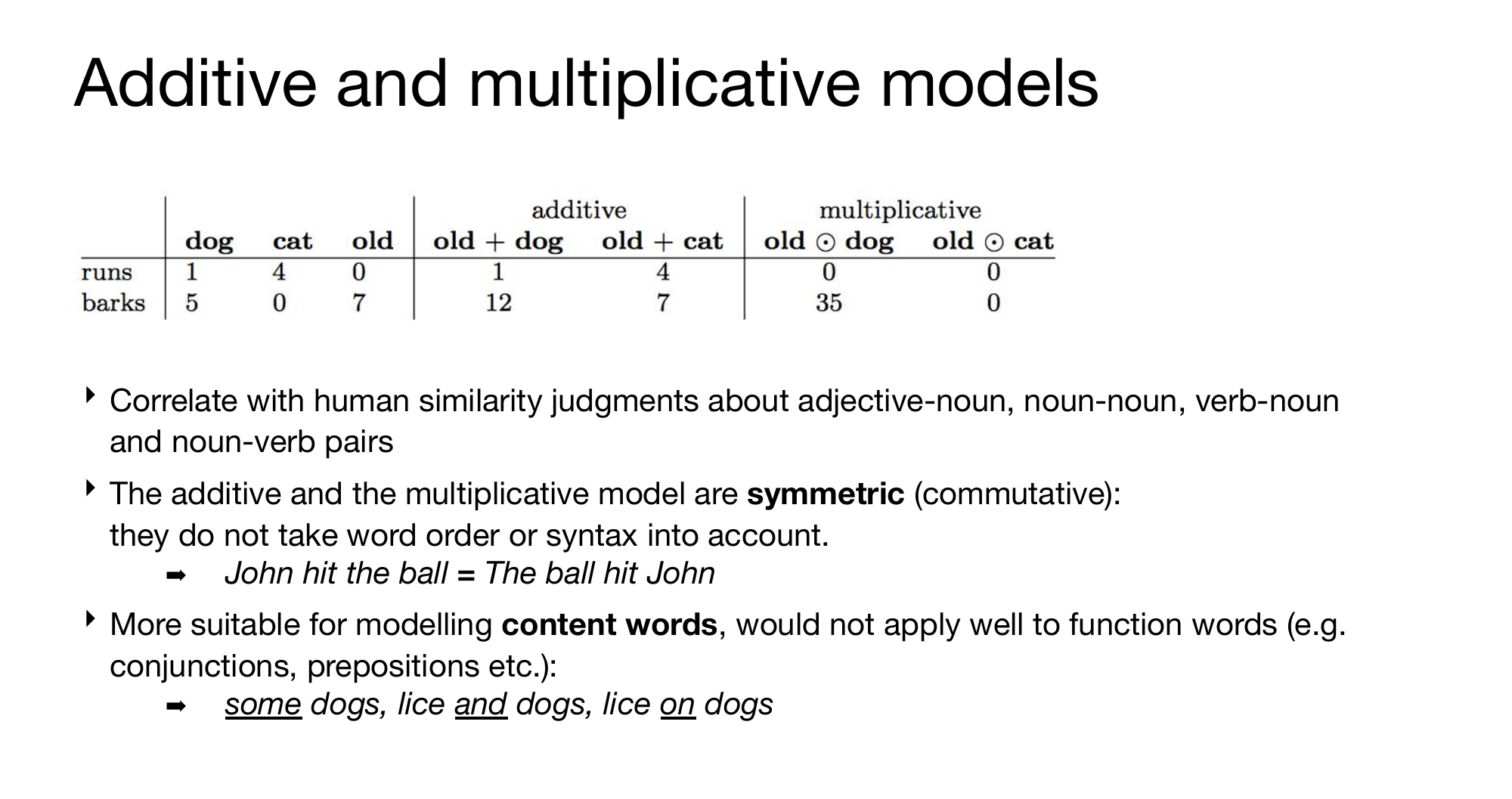 Additive and multiplicative models

| | | | | additive | | multiplicative | |
|---|---|---|---|---|---|---|---|
| | dog | cat | old | old + dog | old + cat | old $\odot$ dog | old $\odot$ cat |
| runs | 1 | 4 | 0 | 1 | 4 | 0 | 0 |
| barks | 5 | 0 | 7 | 12 | 7 | 35 | 0 |

‣ Correlate with human similarity judgments about adjective-noun, noun-noun, verb-noun and noun-verb pairs

‣ The additive and the multiplicative model are symmetric (commutative): they do not take word order or syntax into account.
➡ John hit the ball = The ball hit John

‣ More suitable for modelling content words, would not apply well to function words (e.g. conjunctions, prepositions etc.):
➡ some dogs, lice and dogs, lice on dogs